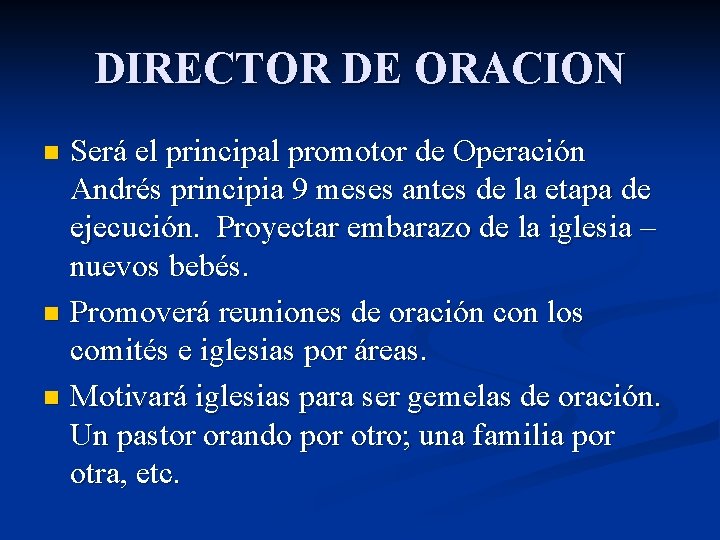 DIRECTOR DE ORACION

- Será el principal promotor de Operación Andrés principia 9 meses antes de la etapa de ejecución. Proyectar embarazo de la iglesia – nuevos bebés.
- Promoverá reuniones de oración con los comités e iglesias por áreas.
- Motivará iglesias para ser gemelas de oración. Un pastor orando por otro; una familia por otra, etc.